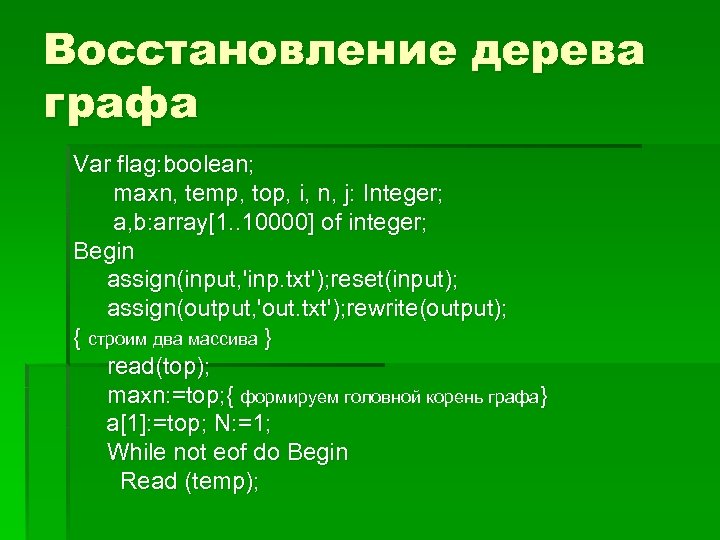 Восстановление дерева графа

Var flag:boolean;
maxn, temp, top, i, n, j: Integer;
a,b:array[1..10000] of integer;
Begin
assign(input,'inp.txt');reset(input);
assign(output,'out.txt');rewrite(output);
{ строим два массива }
read(top);
maxn:=top;{ формируем головной корень графа}
a[1]:=top; N:=1;
While not eof do Begin
Read (temp);